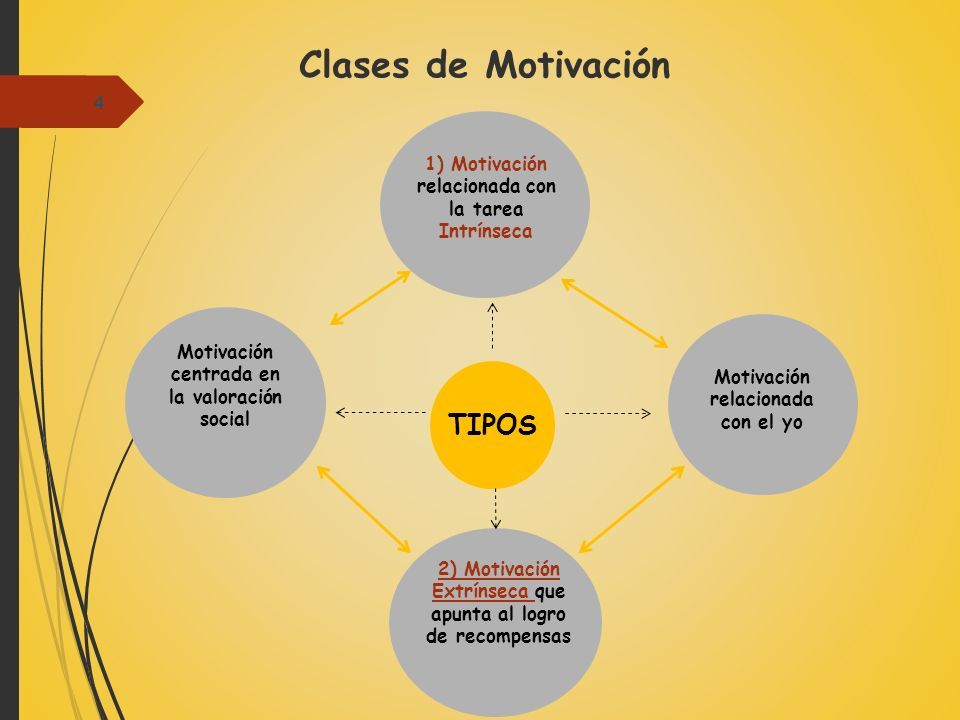 Clases de Motivación

4

1) Motivación relacionada con la tarea Intrínseca

Motivación centrada en la valoración social

TIPOS

Motivación relacionada con el yo

2) Motivación Extrínseca que apunta al logro de recompensas